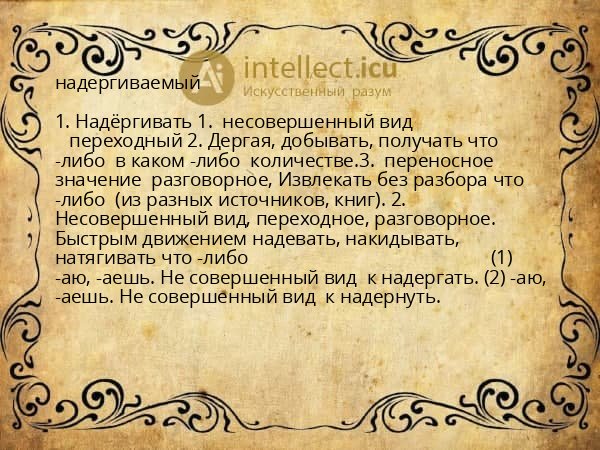 intellect.icu
Искусственный разум

надергиваемый

1. Надёргивать 1. несовершенный вид переходный 2. Дергая, добывать, получать что -либо в каком -либо количестве.3. переносное значение разговорное, Извлекать без разбора что -либо (из разных источников, книг). 2. Несовершенный вид, переходное, разговорное. Быстрым движением надевать, накидывать, натягивать что -либо (1) -аю, -аешь. Не совершенный вид к надергать. (2) -аю, -аешь. Не совершенный вид к надернуть.